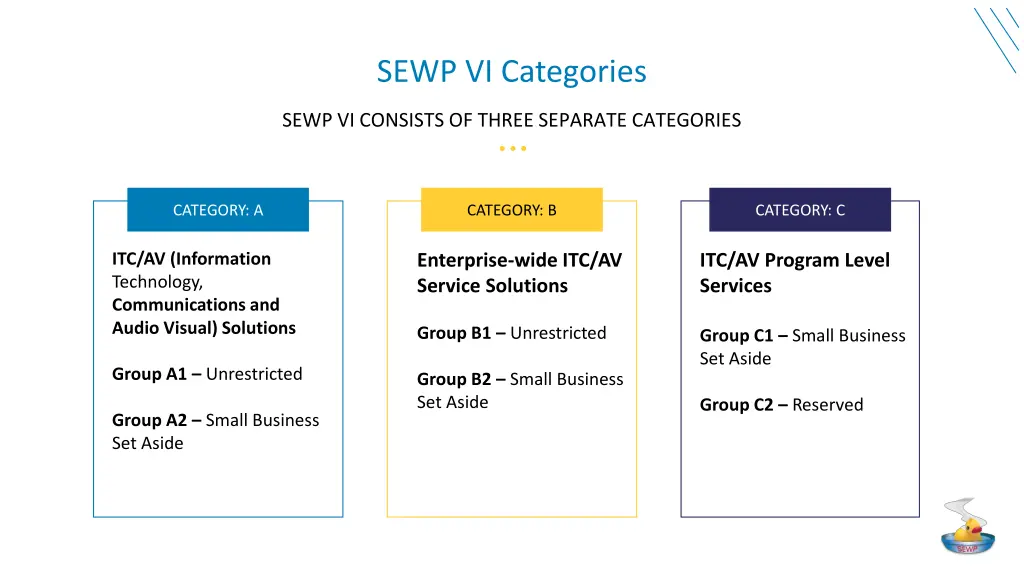 SEWP VI Categories

SEWP VI CONSISTS OF THREE SEPARATE CATEGORIES

CATEGORY: A

ITC/AV (Information Technology, Communications and Audio Visual) Solutions

Group A1 – Unrestricted

Group A2 – Small Business Set Aside

CATEGORY: B

Enterprise-wide ITC/AV Service Solutions

Group B1 – Unrestricted

Group B2 – Small Business Set Aside

CATEGORY: C

ITC/AV Program Level Services

Group C1 – Small Business Set Aside

Group C2 – Reserved

SEWP